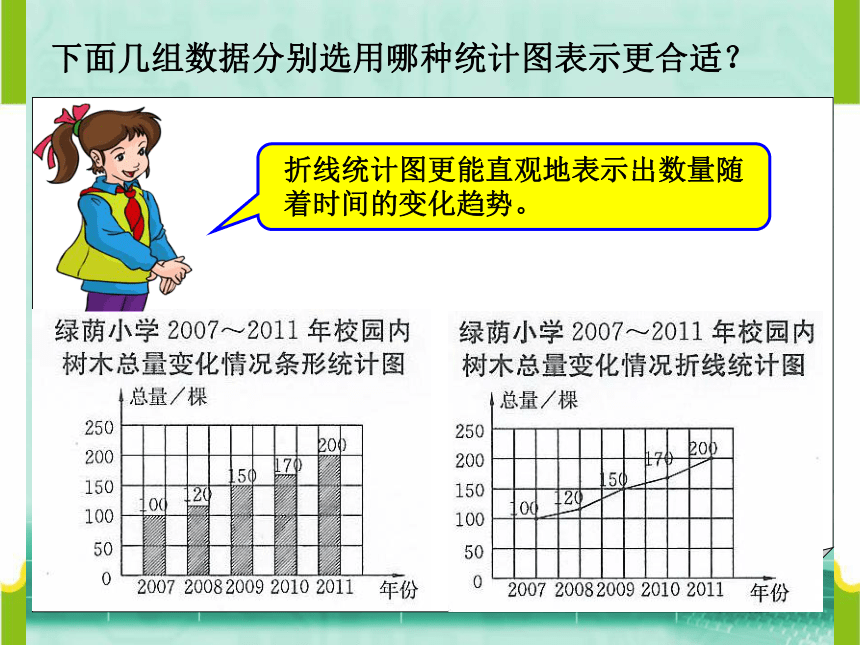 下面几组数据分别选用哪种统计图表示更合适？

折线统计图更能直观地表示出数量随着时间的变化趋势。

绿荫小学 2007～2011 年校园内树木总量变化情况条形统计图

总量／棵

250
200
150
100
50
0

100 120 150 170 200

2007 2008 2009 2010 2011 年份

绿荫小学 2007～2011 年校园内树木总量变化情况折线统计图

总量／棵

250
200
150
100
50
0

100 120 150 170 200

2007 2008 2009 2010 2011 年份